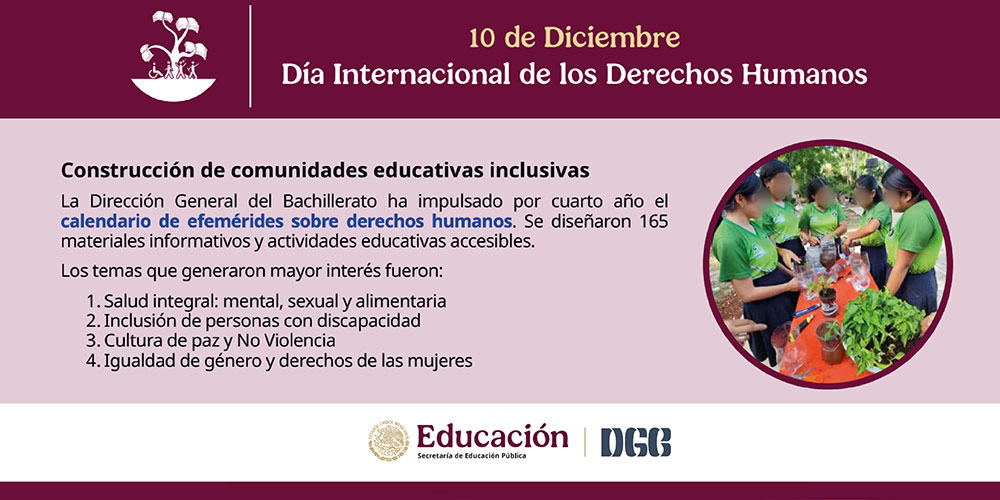 10 de Diciembre
Día Internacional de los Derechos Humanos

Construcción de comunidades educativas inclusivas

La Dirección General del Bachillerato ha impulsado por cuarto año el calendario de efemérides sobre derechos humanos. Se diseñaron 165 materiales informativos y actividades educativas accesibles.

Los temas que generaron mayor interés fueron:

1. Salud integral: mental, sexual y alimentaria
2. Inclusión de personas con discapacidad
3. Cultura de paz y No Violencia
4. Igualdad de género y derechos de las mujeres

Educación
Secretaría de Educación Pública
DGB